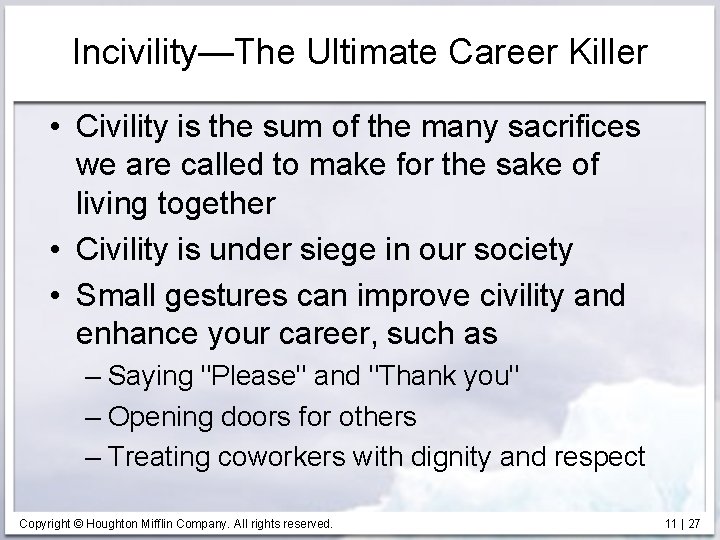 Incivility—The Ultimate Career Killer

• Civility is the sum of the many sacrifices we are called to make for the sake of living together
• Civility is under siege in our society
• Small gestures can improve civility and enhance your career, such as
– Saying "Please" and "Thank you"
– Opening doors for others
– Treating coworkers with dignity and respect

Copyright © Houghton Mifflin Company. All rights reserved.

11 | 27